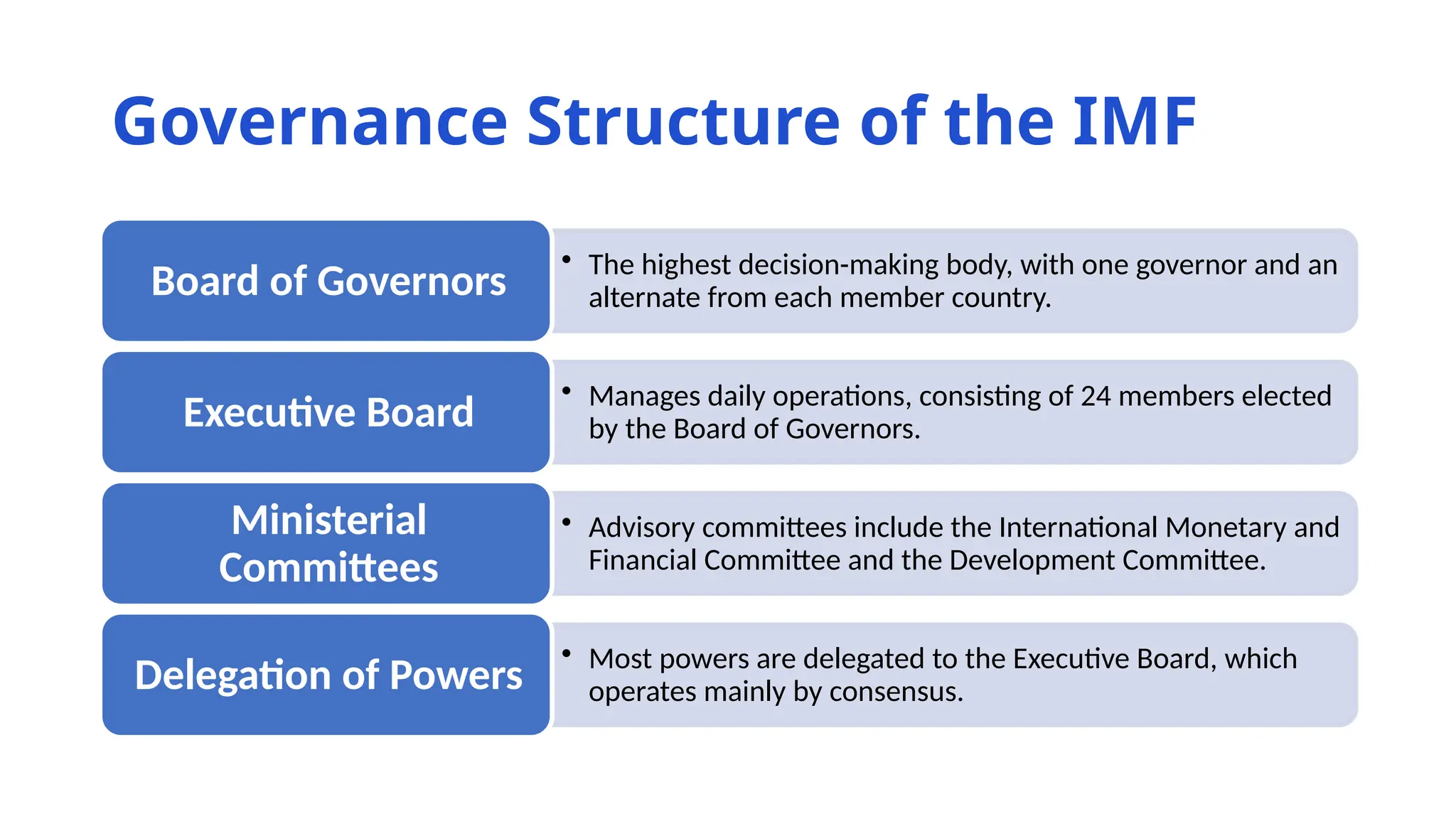 Governance Structure of the IMF

Board of Governors

• The highest decision-making body, with one governor and an alternate from each member country.

Executive Board

• Manages daily operations, consisting of 24 members elected by the Board of Governors.

Ministerial Committees

• Advisory committees include the International Monetary and Financial Committee and the Development Committee.

Delegation of Powers

• Most powers are delegated to the Executive Board, which operates mainly by consensus.